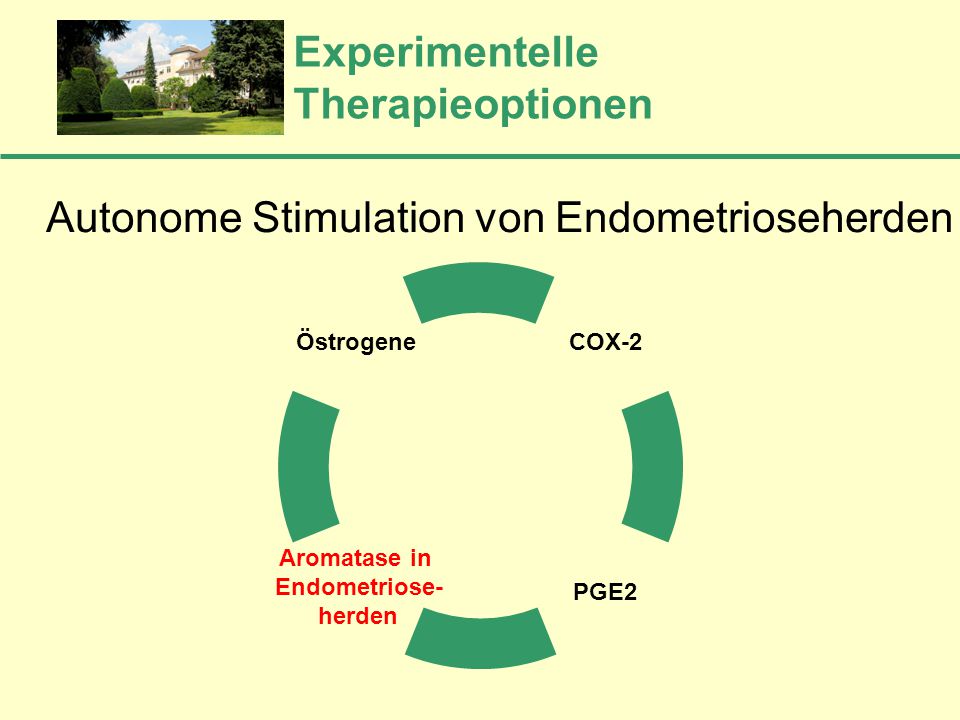 Experimentelle Therapieoptionen

Autonome Stimulation von Endometrioseherden

Östrogene

COX-2

PGE2

Aromatase in Endometrioseherden